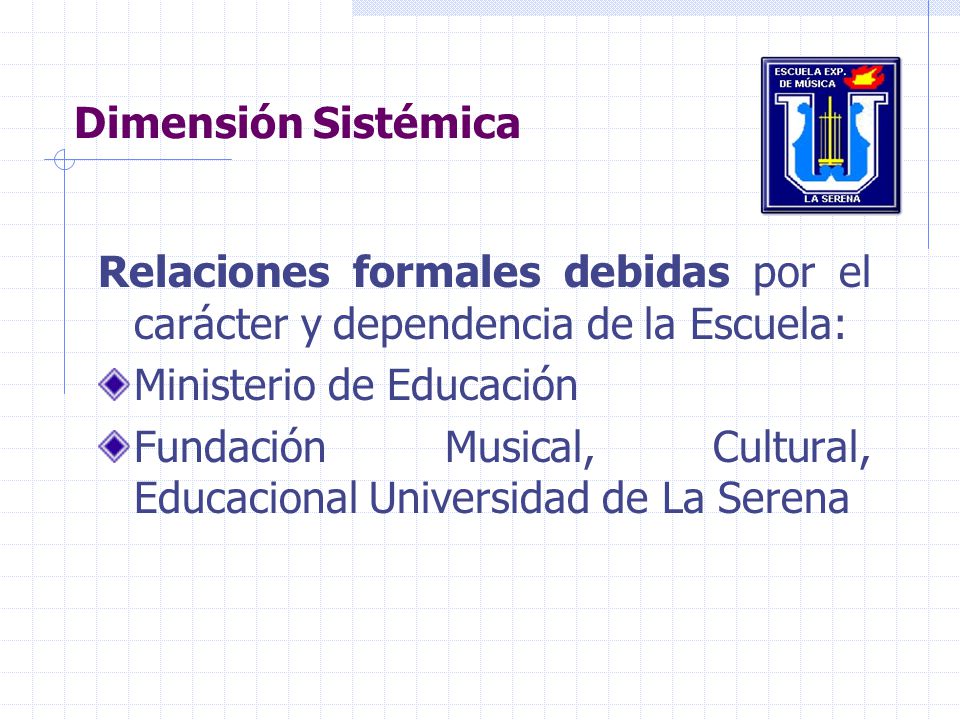 Dimensión Sistémica

ESCUELA EXP. DE MÚSICA

LA SERENA

Relaciones formales debidas por el carácter y dependencia de la Escuela:

Ministerio de Educación

Fundación Musical, Cultural, Educacional Universidad de La Serena